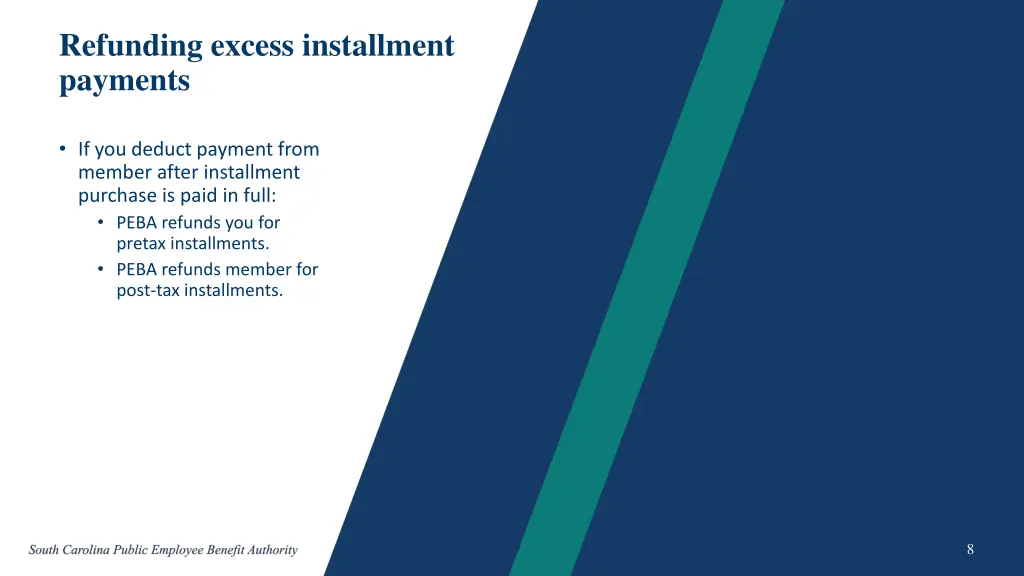 Refunding excess installment payments

• If you deduct payment from member after installment purchase is paid in full:
  • PEBA refunds you for pretax installments.
  • PEBA refunds member for post-tax installments.

South Carolina Public Employee Benefit Authority

8